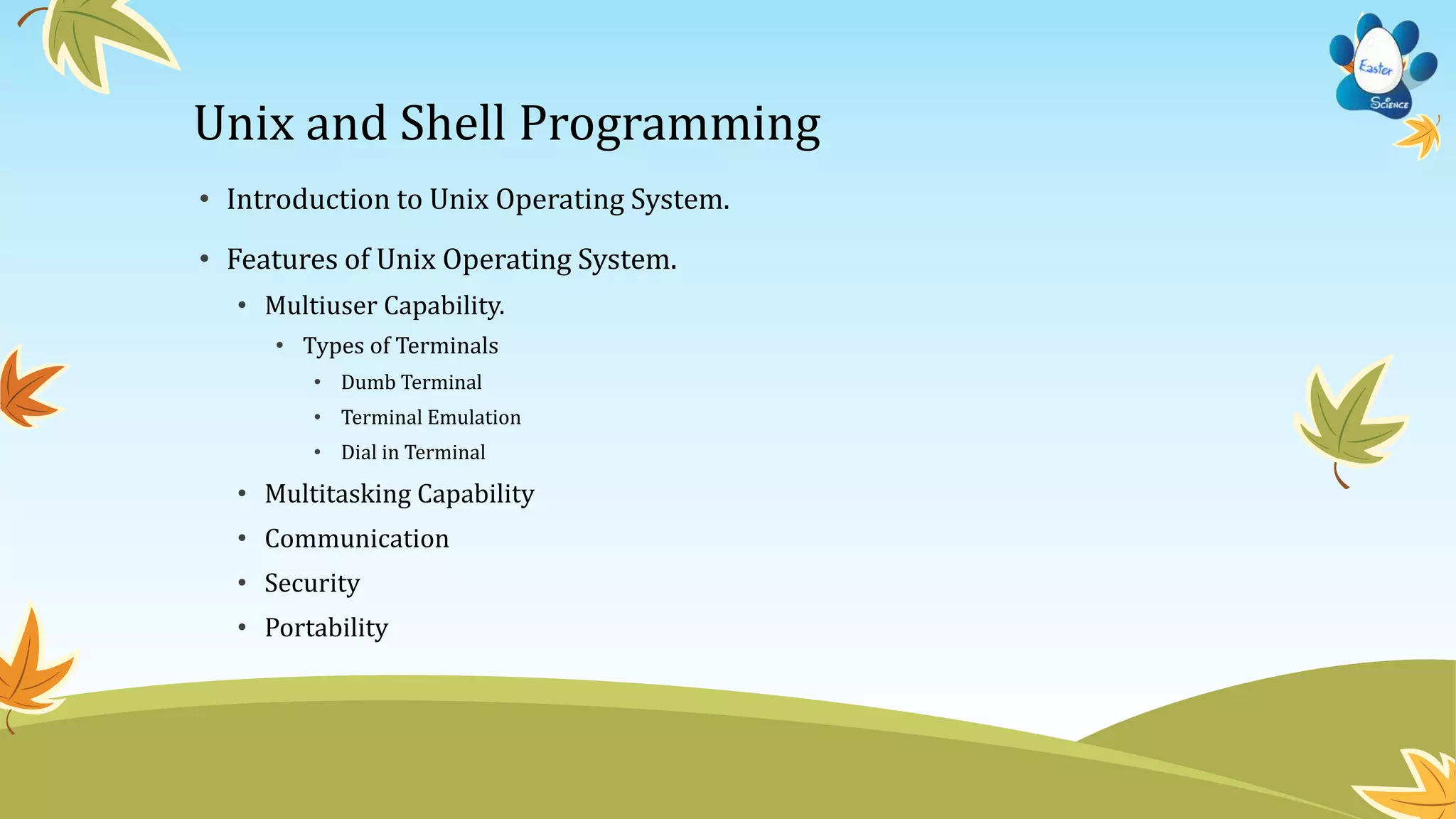 Easter
Science

Unix and Shell Programming

• Introduction to Unix Operating System.

• Features of Unix Operating System.
  • Multiuser Capability.
    • Types of Terminals
      • Dumb Terminal
      • Terminal Emulation
      • Dial in Terminal
  • Multitasking Capability
  • Communication
  • Security
  • Portability